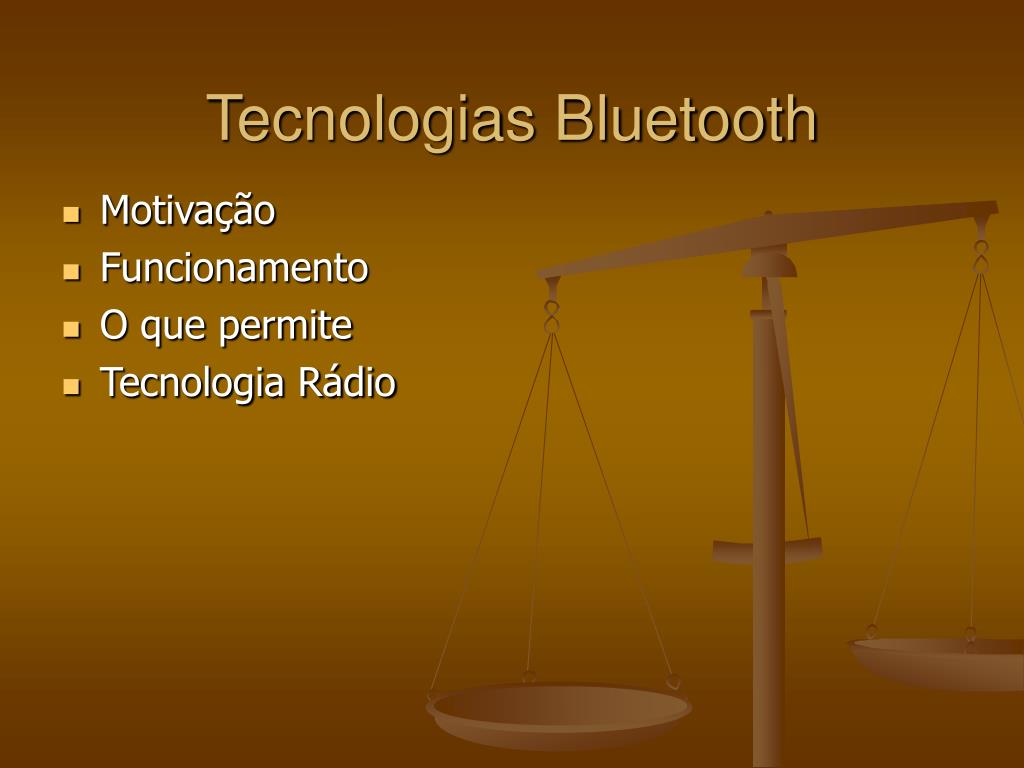 Tecnologias Bluetooth

- Motivação
- Funcionamento
- O que permite
- Tecnologia Rádio